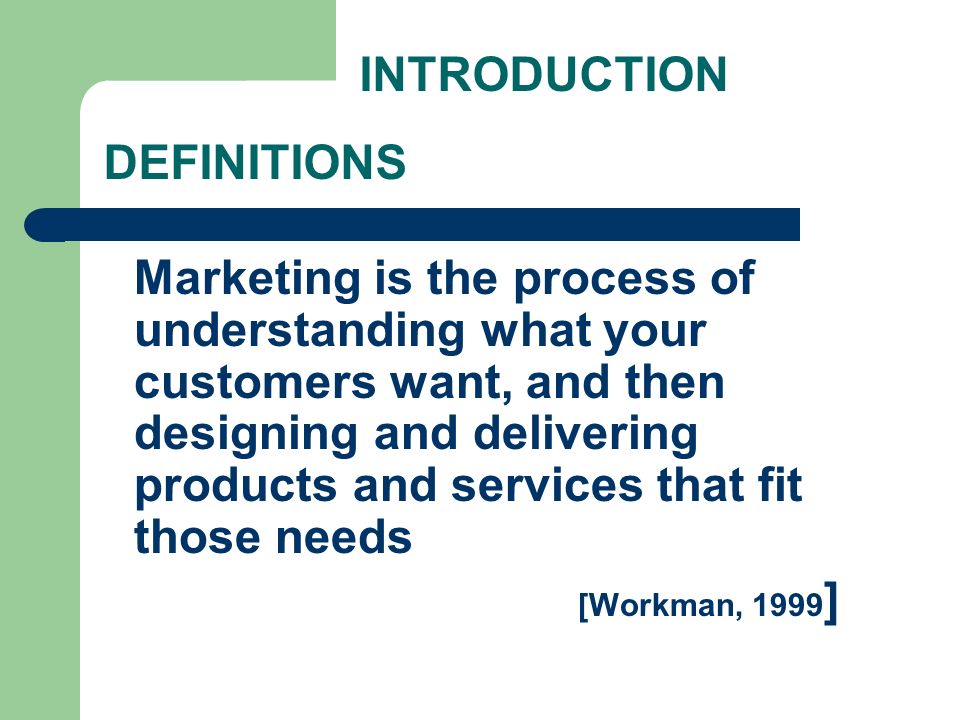 INTRODUCTION

DEFINITIONS

Marketing is the process of understanding what your customers want, and then designing and delivering products and services that fit those needs

[Workman, 1999]